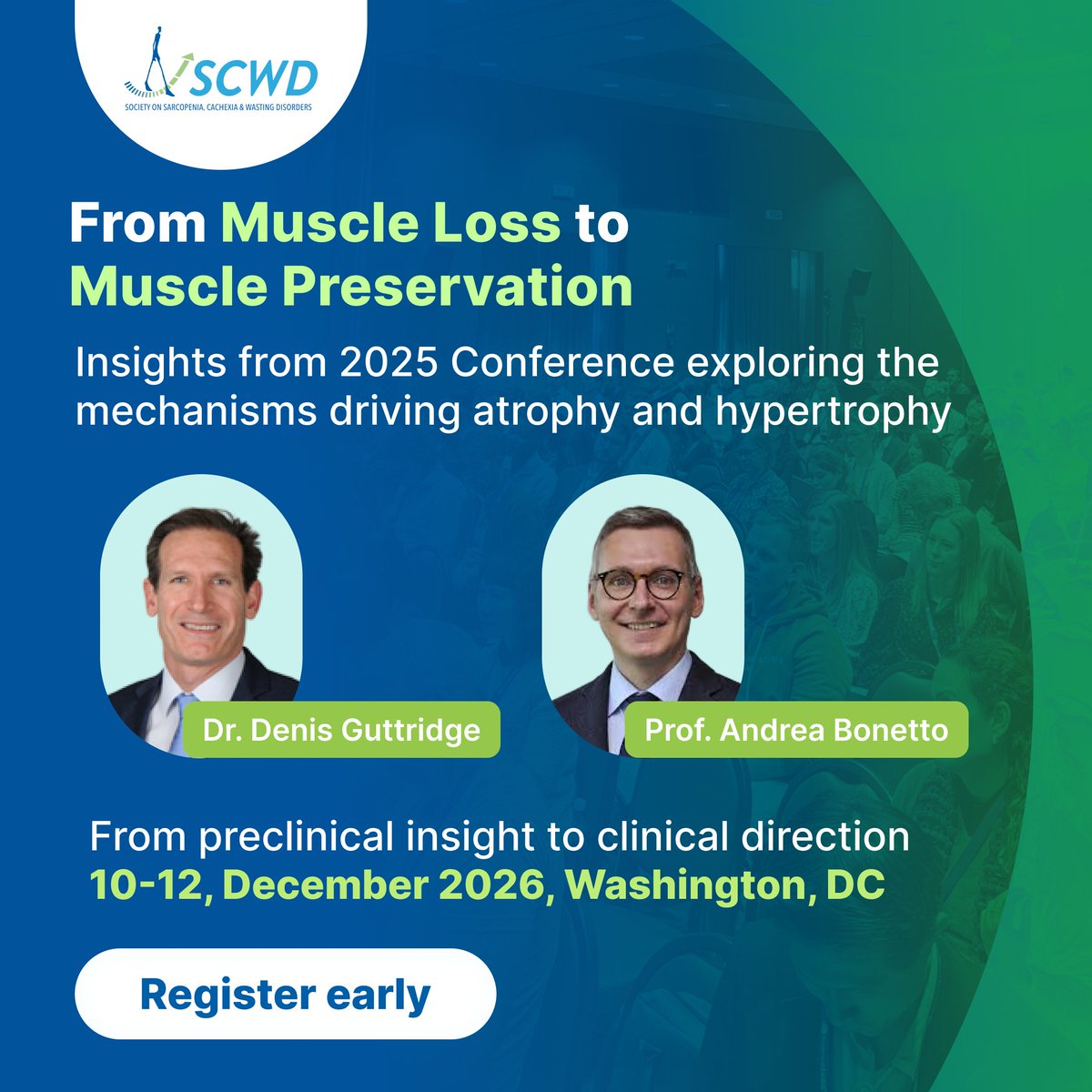 SCWD
SOCIETY ON SARCOPENIA, CACHEXIA & WASTING DISORDERS

From Muscle Loss to Muscle Preservation

Insights from 2025 Conference exploring the mechanisms driving atrophy and hypertrophy

Dr. Denis Guttridge

Prof. Andrea Bonetto

From preclinical insight to clinical direction
10-12, December 2026, Washington, DC

Register early